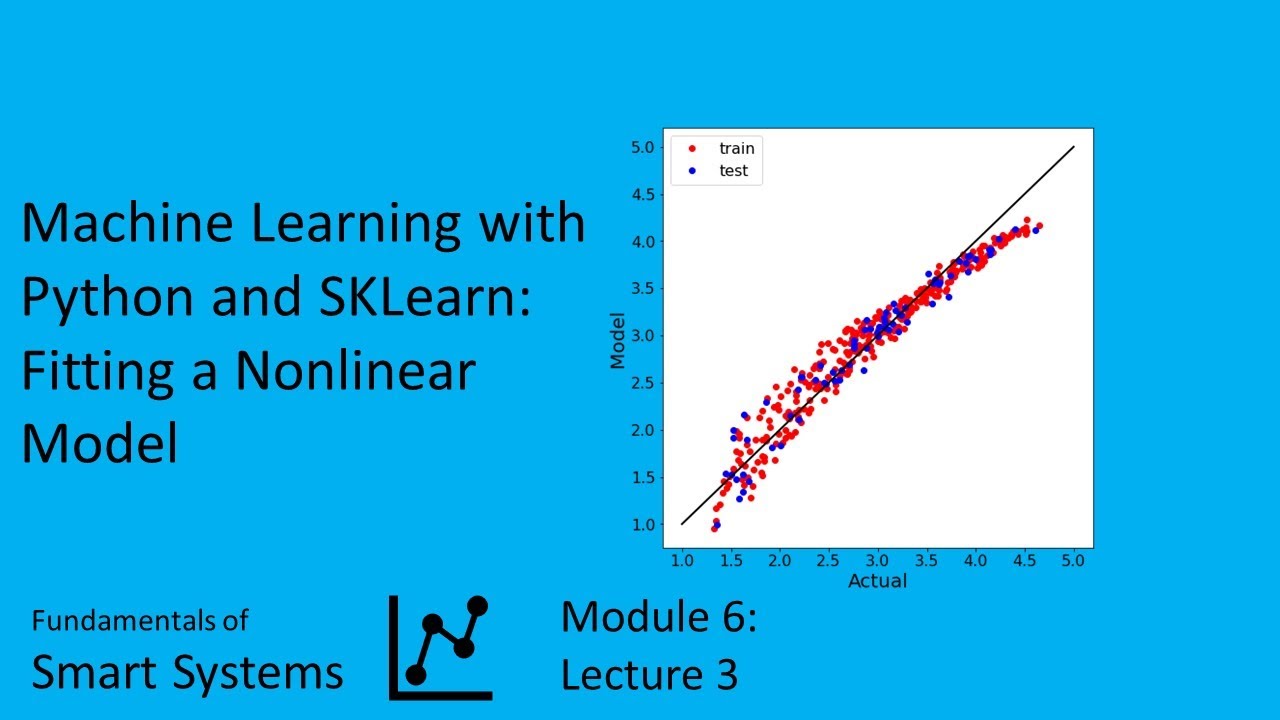 Machine Learning with Python and SKLearn: Fitting a Nonlinear Model

train
test

5.0
4.5
4.0
3.5
3.0
2.5
2.0
1.5
1.0

Model

1.0 1.5 2.0 2.5 3.0 3.5 4.0 4.5 5.0

Actual

Fundamentals of
Smart Systems

Module 6:
Lecture 3